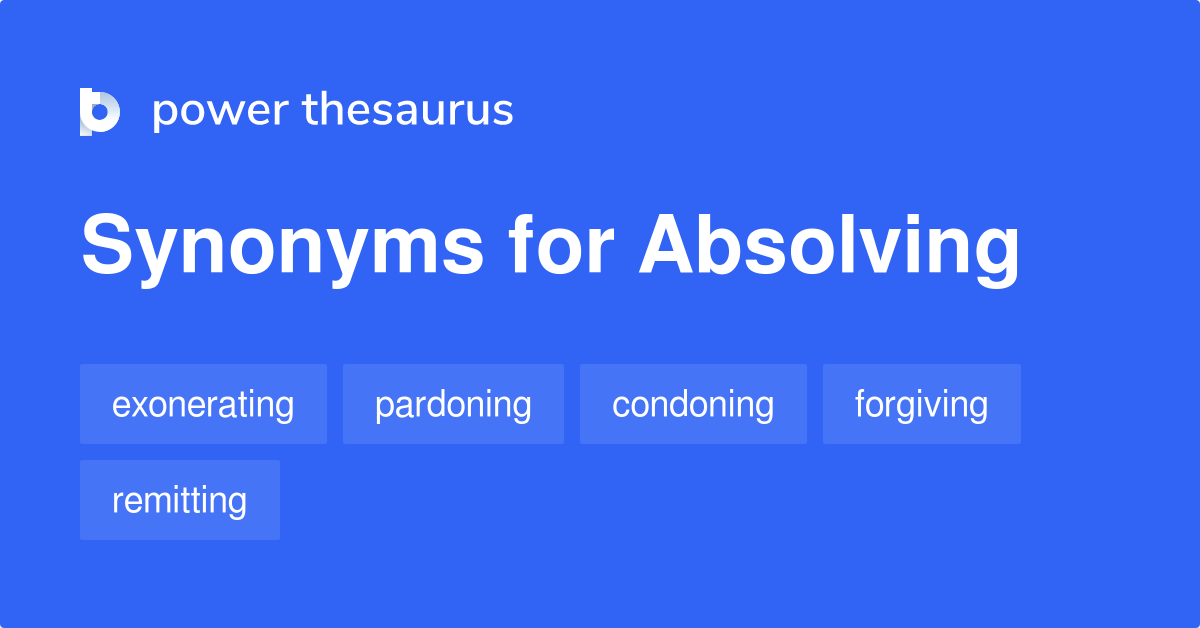 power thesaurus

Synonyms for Absolving

exonerating pardoning condoning forgiving remitting